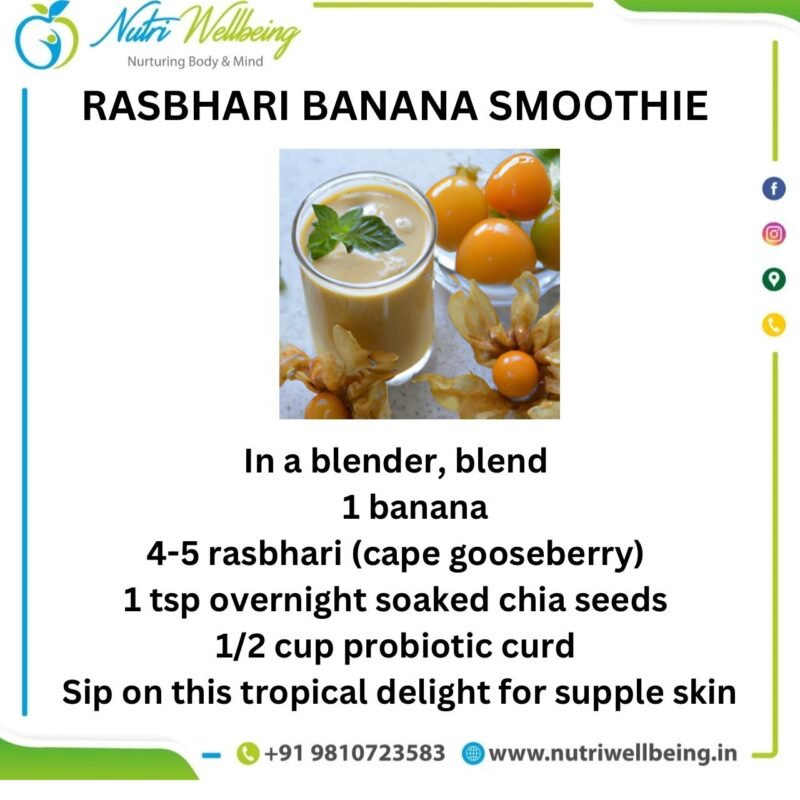 Nutri Wellbeing
Nurturing Body & Mind

RASBHARI BANANA SMOOTHIE

In a blender, blend
1 banana
4-5 rasbhari (cape gooseberry)
1 tsp overnight soaked chia seeds
1/2 cup probiotic curd
Sip on this tropical delight for supple skin

+91 9810723583 www.nutriwellbeing.in